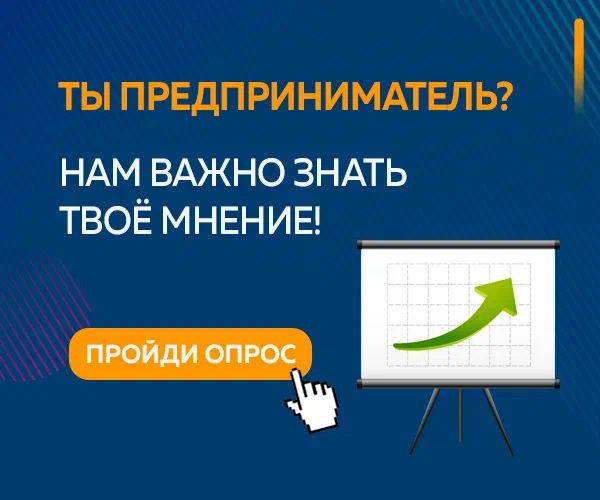 ТЫ ПРЕДПРИНИМАТЕЛЬ?

НАМ ВАЖНО ЗНАТЬ ТВОЁ МНЕНИЕ!

ПРОЙДИ ОПРОС